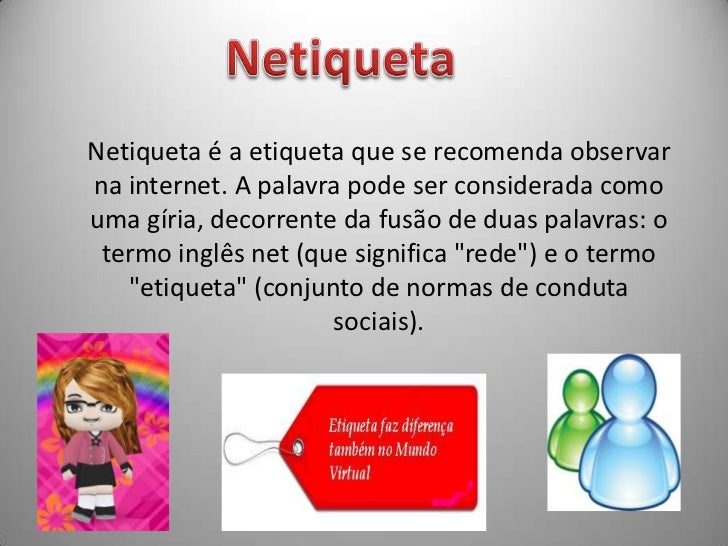 Netiqueta

Netiqueta é a etiqueta que se recomenda observar na internet. A palavra pode ser considerada como uma gíria, decorrente da fusão de duas palavras: o termo inglês net (que significa "rede") e o termo "etiqueta" (conjunto de normas de conduta sociais).

Etiqueta faz diferença também no Mundo Virtual